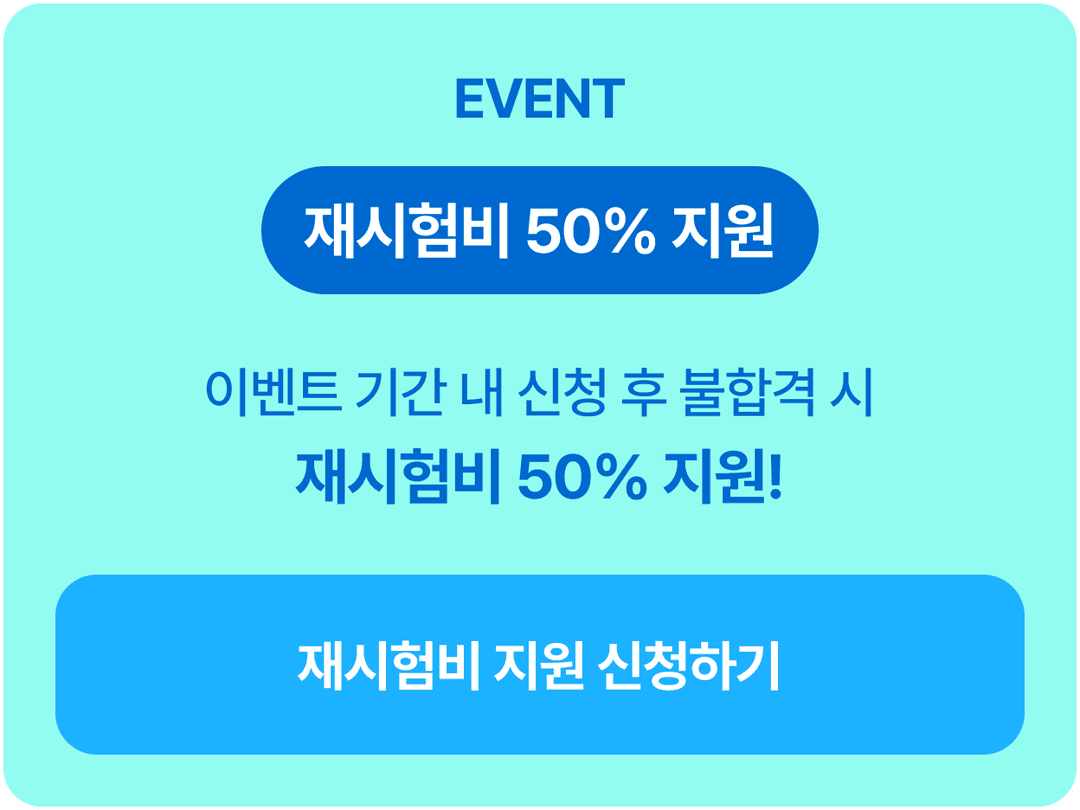 EVENT

재시험비 50% 지원

이벤트 기간 내 신청 후 불합격 시
재시험비 50% 지원!

재시험비 지원 신청하기